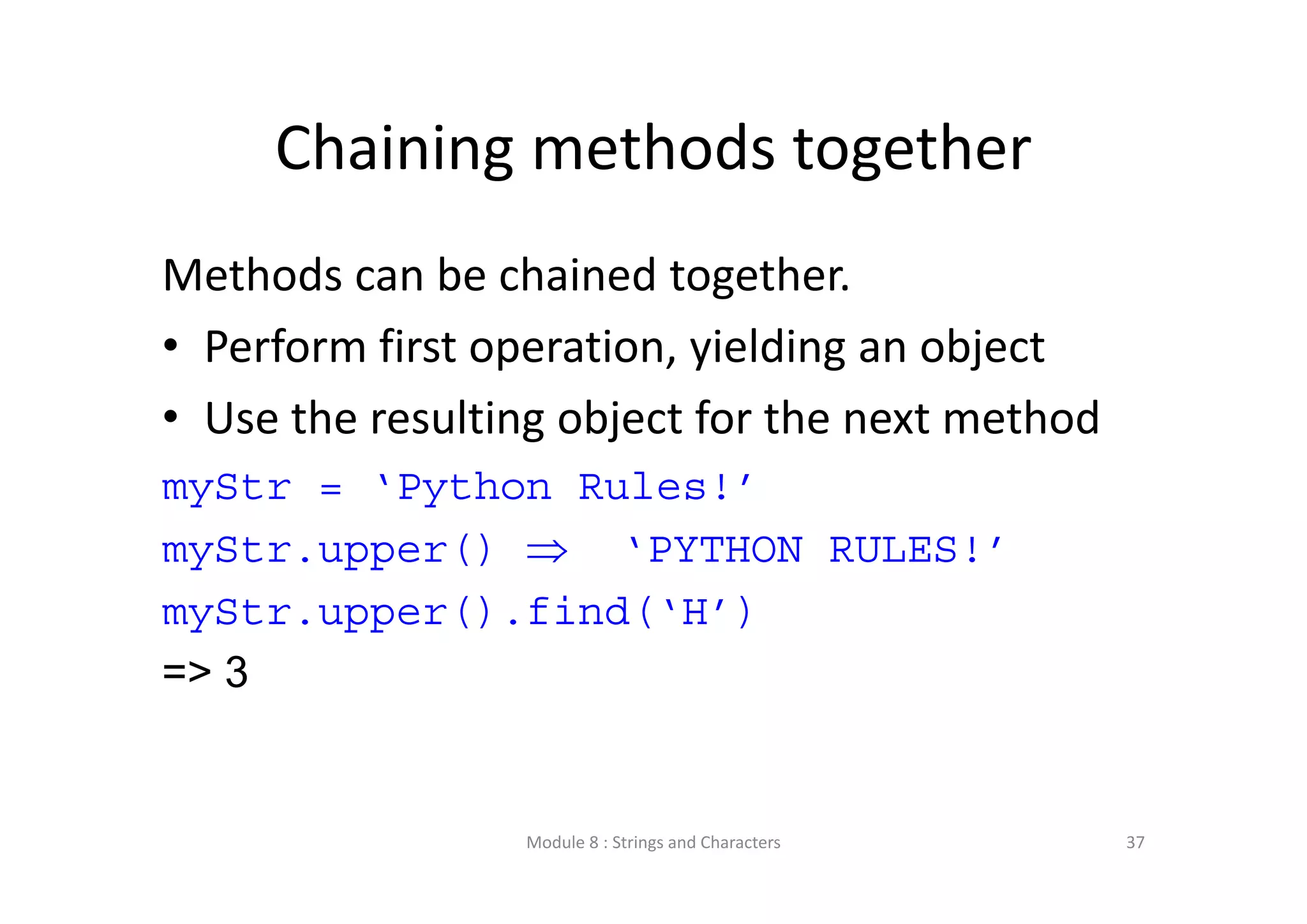 Chaining methods together

Methods can be chained together.

• Perform first operation, yielding an object

• Use the resulting object for the next method

myStr = ‘Python Rules!’

myStr.upper() ⇒ ‘PYTHON RULES!’

myStr.upper().find(‘H’)

=> 3

Module 8 : Strings and Characters

37